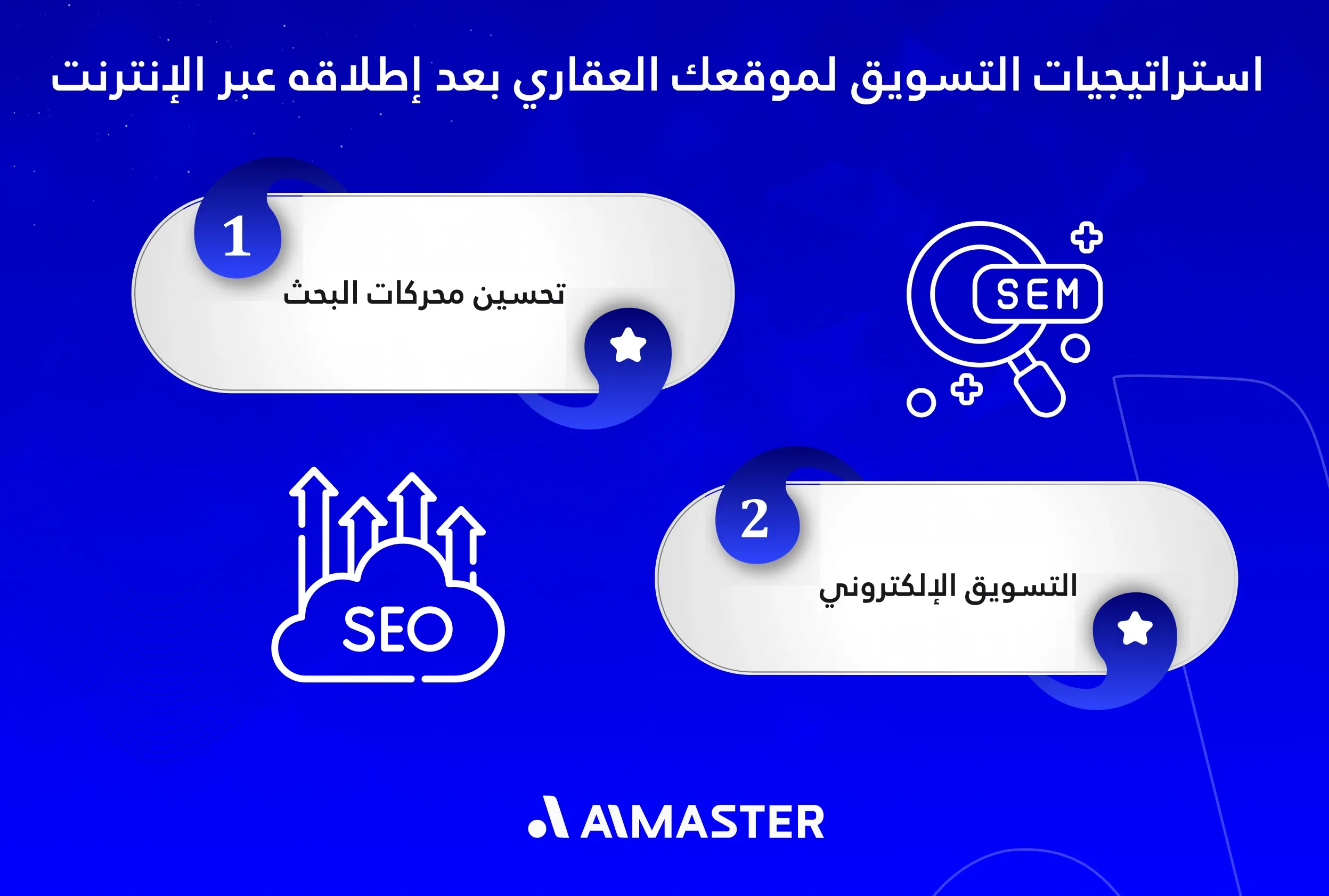 استراتيجيات التسويق لموقعك العقاري بعد إطلاقه عبر الإنترنت

1
تحسين محركات البحث

SEM

SEO

2
التسويق الإلكتروني

AMASTER